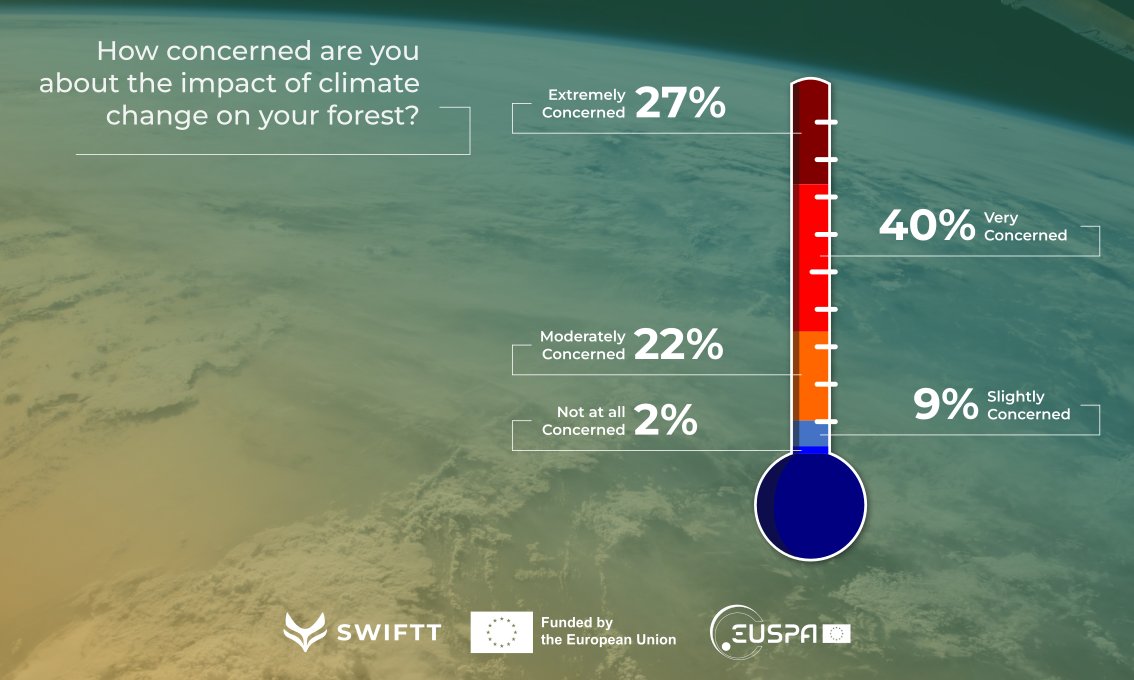 How concerned are you about the impact of climate change on your forest?

Extremely Concerned 27%

40% Very Concerned

Moderately Concerned 22%

9% Slightly Concerned

Not at all Concerned 2%

SWIFTT

Funded by the European Union

EUSPA